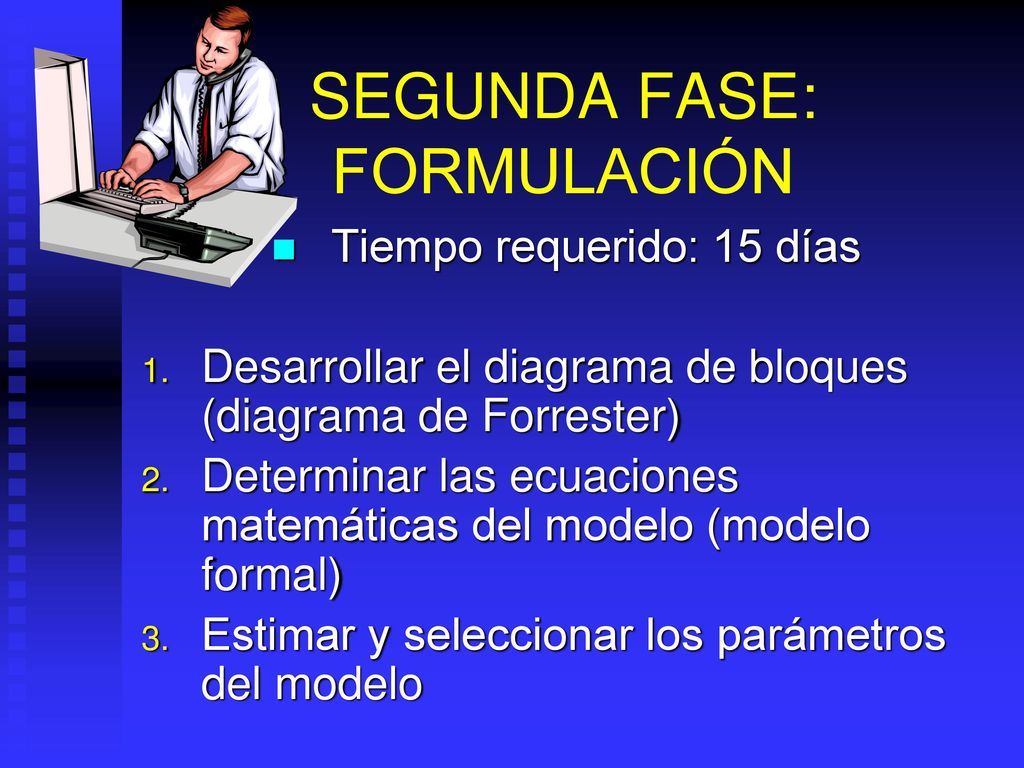 SEGUNDA FASE: FORMULACIÓN

Tiempo requerido: 15 días

1. Desarrollar el diagrama de bloques (diagrama de Forrester)
2. Determinar las ecuaciones matemáticas del modelo (modelo formal)
3. Estimar y seleccionar los parámetros del modelo